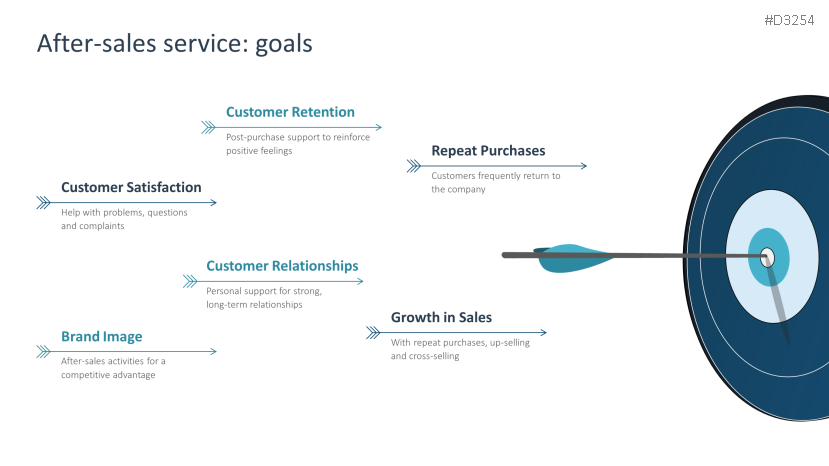 #D3254

After-sales service: goals

Customer Retention
Post-purchase support to reinforce positive feelings

Repeat Purchases
Customers frequently return to the company

Customer Satisfaction
Help with problems, questions and complaints

Customer Relationships
Personal support for strong, long-term relationships

Growth in Sales
With repeat purchases, up-selling and cross-selling

Brand Image
After-sales activities for a competitive advantage